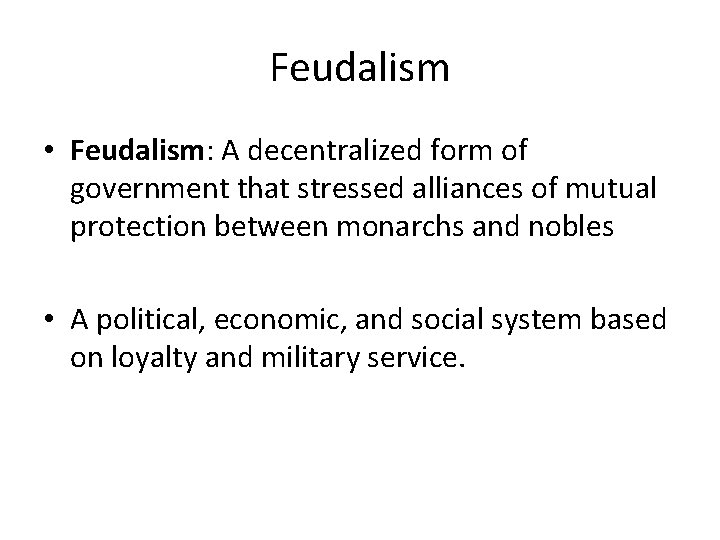 Feudalism

• Feudalism: A decentralized form of government that stressed alliances of mutual protection between monarchs and nobles

• A political, economic, and social system based on loyalty and military service.